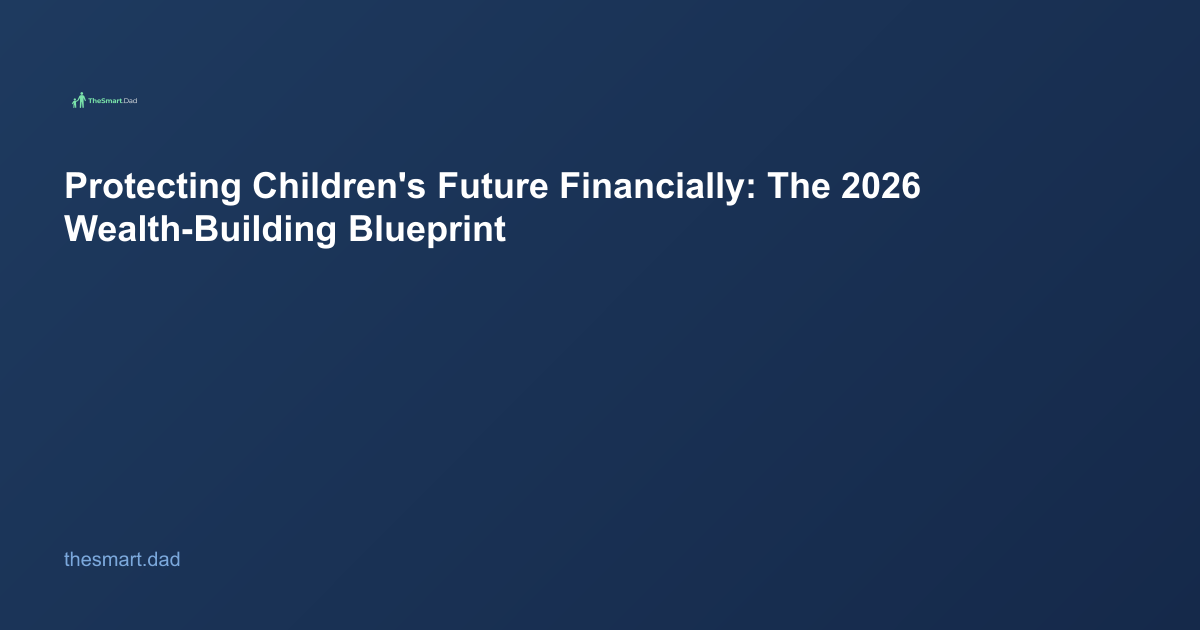 TheSmart.Dad

Protecting Children's Future Financially: The 2026 Wealth-Building Blueprint

thesmart.dad